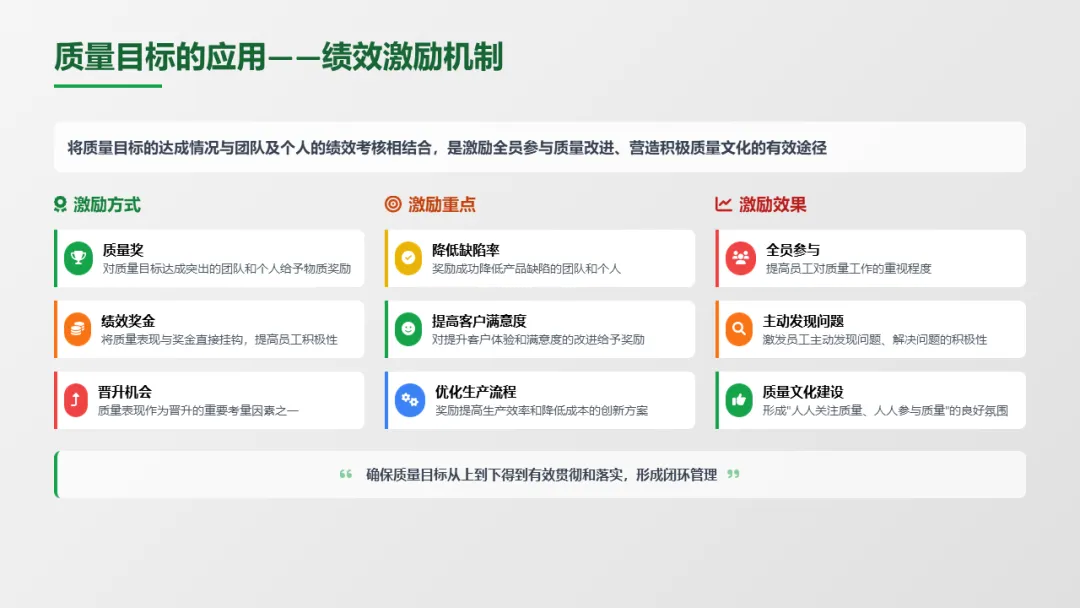 质量目标的应用——绩效激励机制

将质量目标的达成情况与团队及个人的绩效考核相结合，是激励全员参与质量改进、营造积极质量文化的有效途径

激励方式

质量奖
对质量目标达成突出的团队和个人给予物质奖励

绩效奖金
将质量表现与奖金直接挂钩，提高员工积极性

晋升机会
质量表现作为晋升的重要考量因素之一

激励重点

降低缺陷率
奖励成功降低产品缺陷的团队和个人

提高客户满意度
对提升客户体验和满意度的改进给予奖励

优化生产流程
奖励提高生产效率和降低成本的创新方案

激励效果

全员参与
提高员工对质量工作的重视程度

主动发现问题
激发员工主动发现问题、解决问题的积极性

质量文化建设
形成"人人关注质量、人人参与质量"的良好氛围

“ 确保质量目标从上到下得到有效贯彻和落实，形成闭环管理 ”